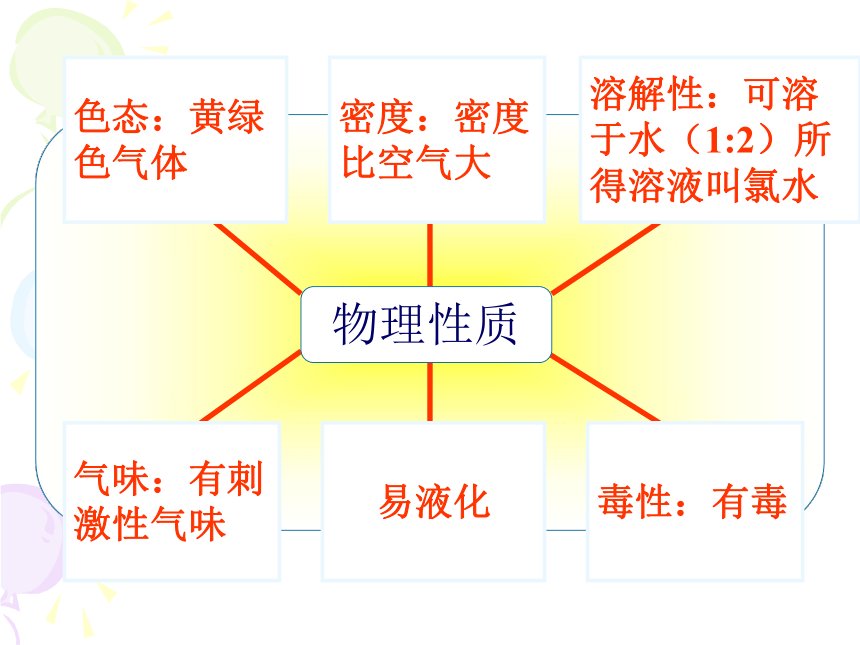 色态：黄绿色气体

密度：密度比空气大

溶解性：可溶于水（1:2）所得溶液叫氯水

物理性质

气味：有刺激性气味

易液化

毒性：有毒